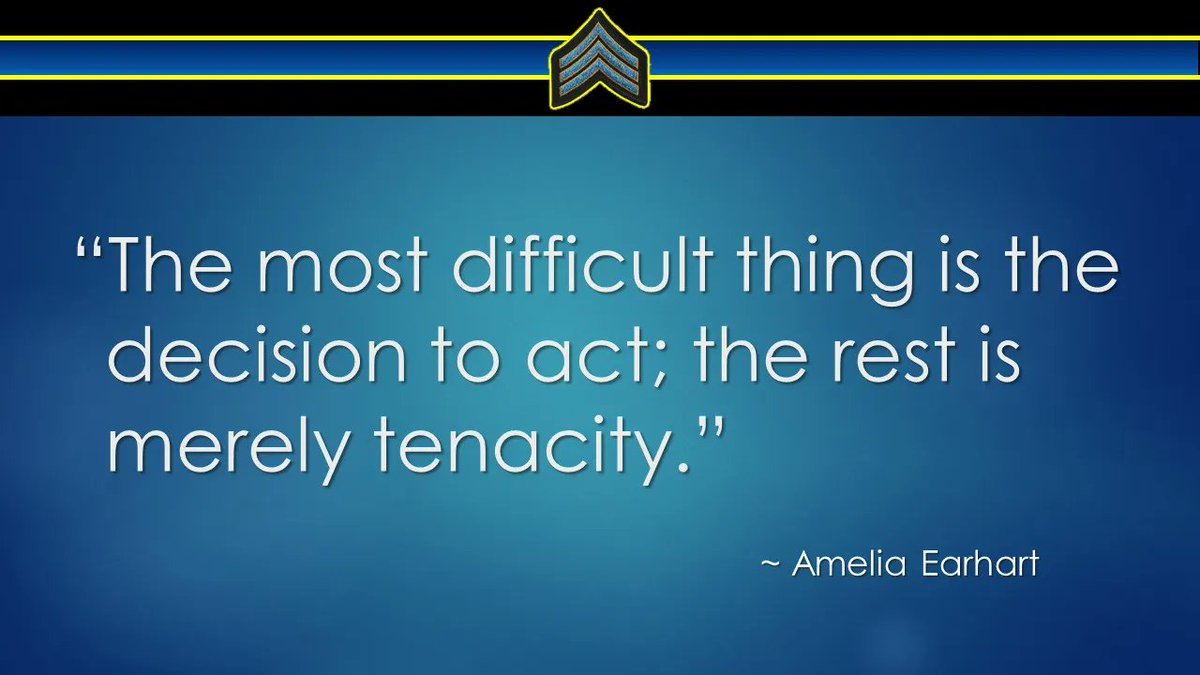 “The most difficult thing is the decision to act; the rest is merely tenacity.”

~ Amelia Earhart